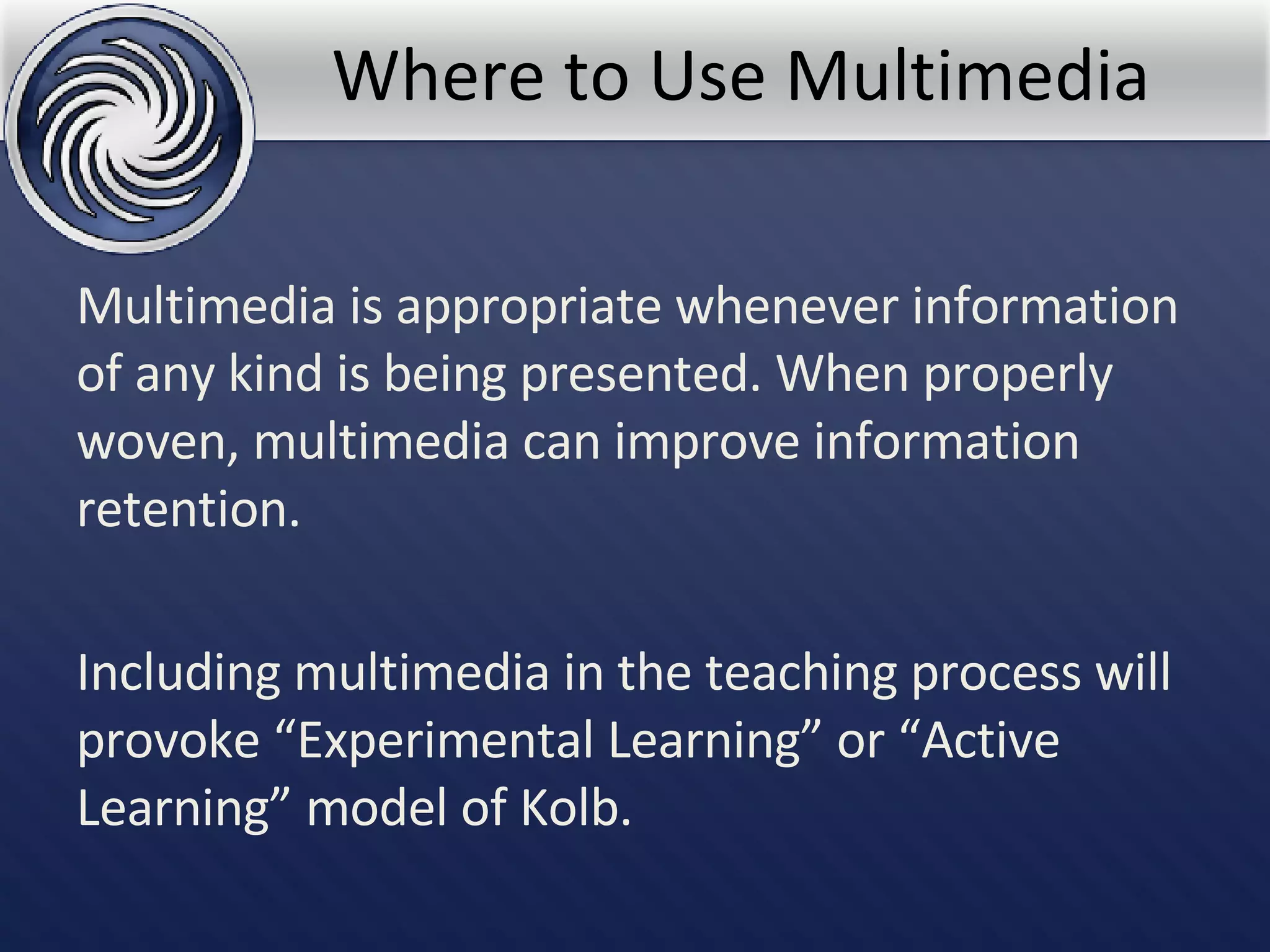 Where to Use Multimedia

Multimedia is appropriate whenever information of any kind is being presented. When properly woven, multimedia can improve information retention.

Including multimedia in the teaching process will provoke “Experimental Learning” or “Active Learning” model of Kolb.